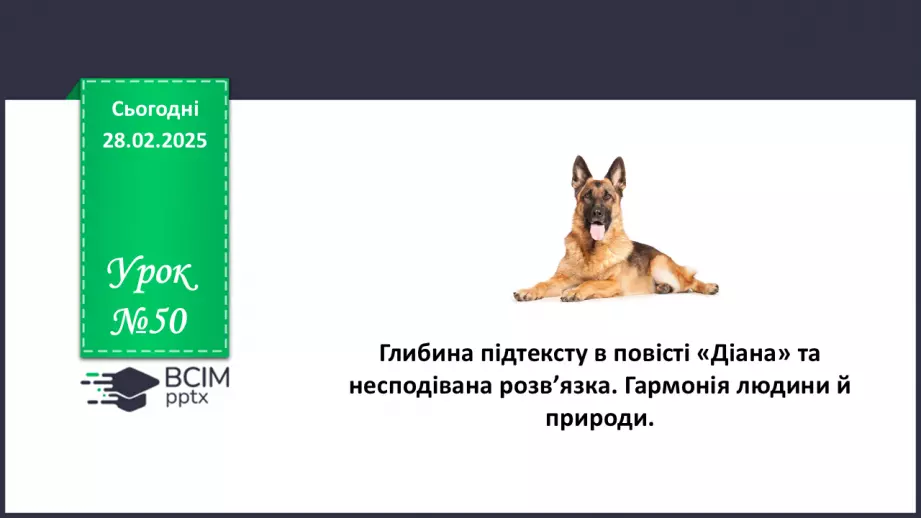 Сьогодні
28.02.2025

Урок
№50

ВСІМ
pptx

Глибина підтексту в повісті «Діана» та несподівана розв'язка. Гармонія людини й природи.